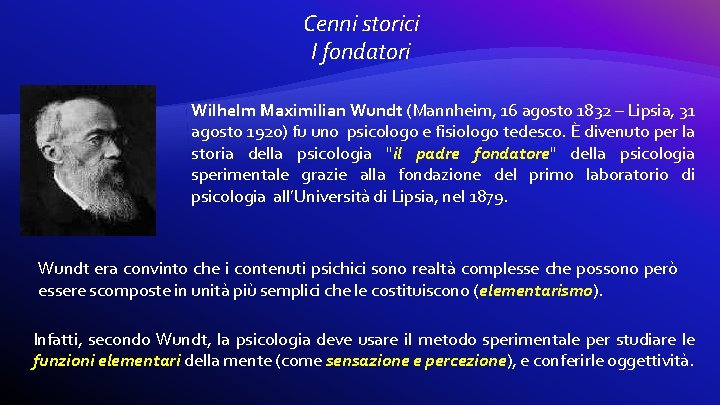 Cenni storici
I fondatori

Wilhelm Maximilian Wundt (Mannheim, 16 agosto 1832 – Lipsia, 31 agosto 1920) fu uno psicologo e fisiologo tedesco. È divenuto per la storia della psicologia "il padre fondatore" della psicologia sperimentale grazie alla fondazione del primo laboratorio di psicologia all'Università di Lipsia, nel 1879.

Wundt era convinto che i contenuti psichici sono realtà complesse che possono però essere scomposte in unità più semplici che le costituiscono (elementarismo).

Infatti, secondo Wundt, la psicologia deve usare il metodo sperimentale per studiare le funzioni elementari della mente (come sensazione e percezione), e conferirle oggettività.